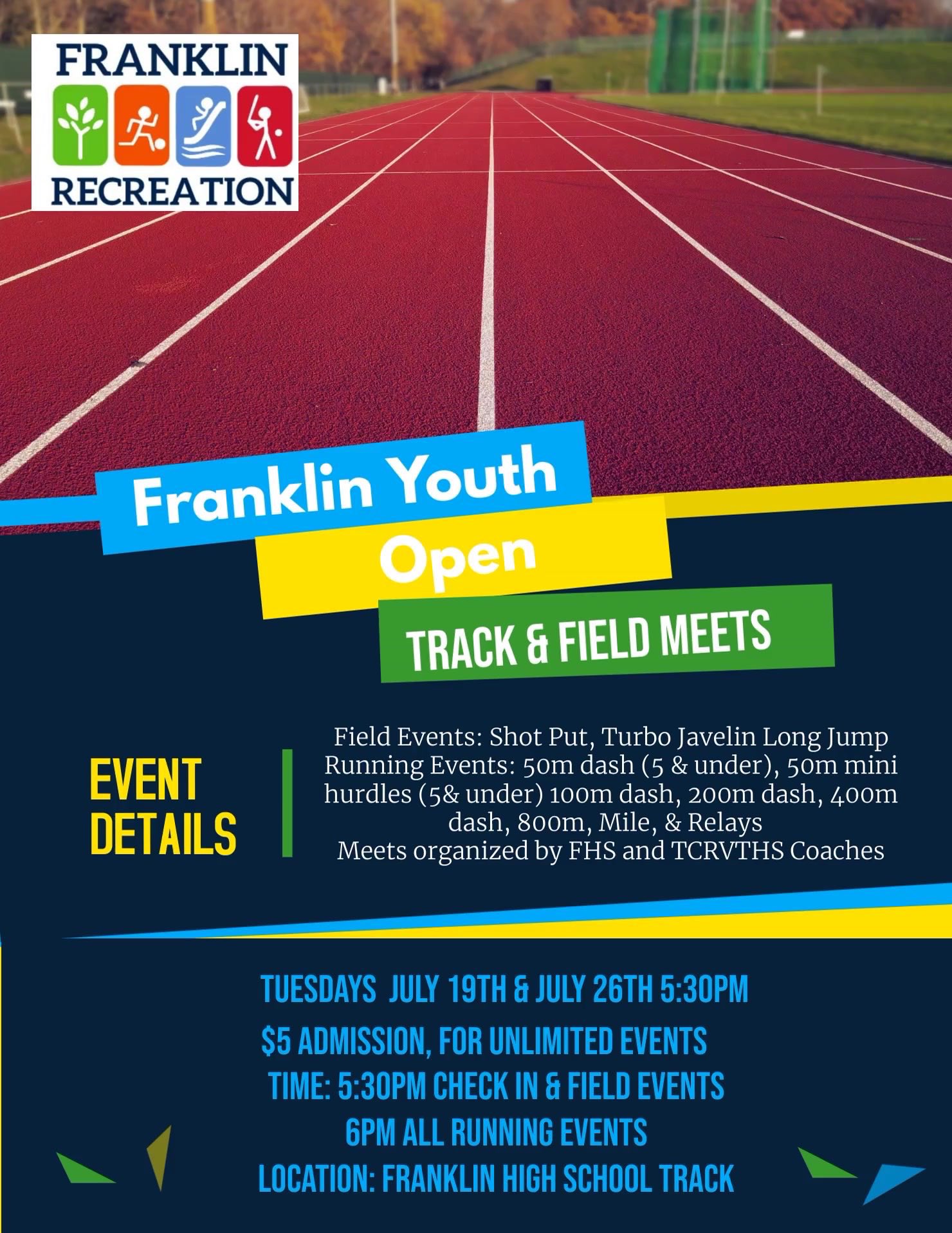 FRANKLIN
RECREATION

Franklin Youth
Open
TRACK & FIELD MEETS

EVENT DETAILS

Field Events: Shot Put, Turbo Javelin Long Jump
Running Events: 50m dash (5 & under), 50m mini hurdles (5& under) 100m dash, 200m dash, 400m dash, 800m, Mile, & Relays
Meets organized by FHS and TCRVTHS Coaches

TUESDAYS JULY 19TH & JULY 26TH 5:30PM
$5 ADMISSION, FOR UNLIMITED EVENTS
TIME: 5:30PM CHECK IN & FIELD EVENTS
6PM ALL RUNNING EVENTS
LOCATION: FRANKLIN HIGH SCHOOL TRACK